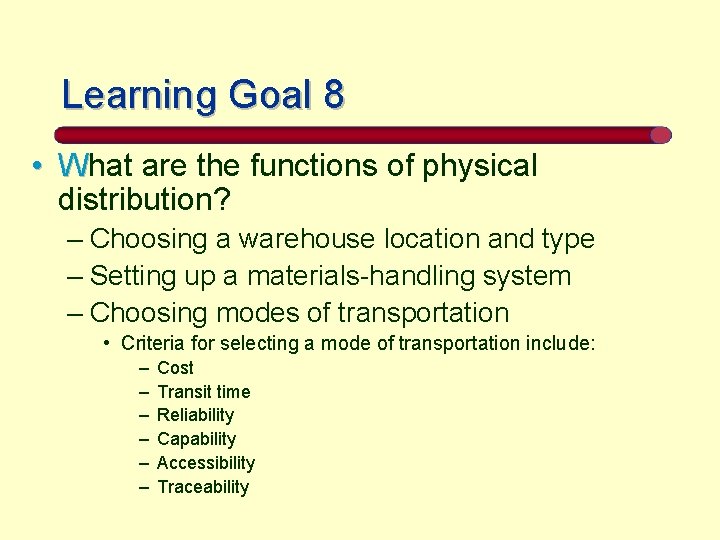 Learning Goal 8

• What are the functions of physical distribution?

– Choosing a warehouse location and type
– Setting up a materials-handling system
– Choosing modes of transportation
• Criteria for selecting a mode of transportation include:
– Cost
– Transit time
– Reliability
– Capability
– Accessibility
– Traceability